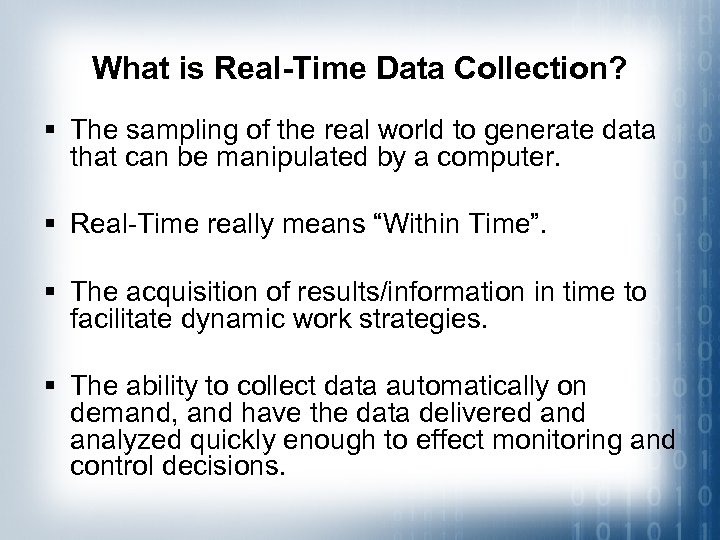 What is Real-Time Data Collection?

▪ The sampling of the real world to generate data that can be manipulated by a computer.

▪ Real-Time really means “Within Time”.

▪ The acquisition of results/information in time to facilitate dynamic work strategies.

▪ The ability to collect data automatically on demand, and have the data delivered and analyzed quickly enough to effect monitoring and control decisions.